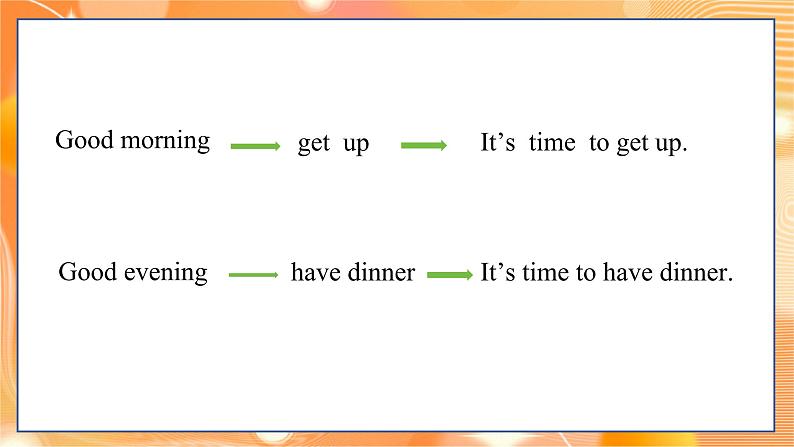 Good morning → get up → It’s time to get up.

Good evening → have dinner → It’s time to have dinner.